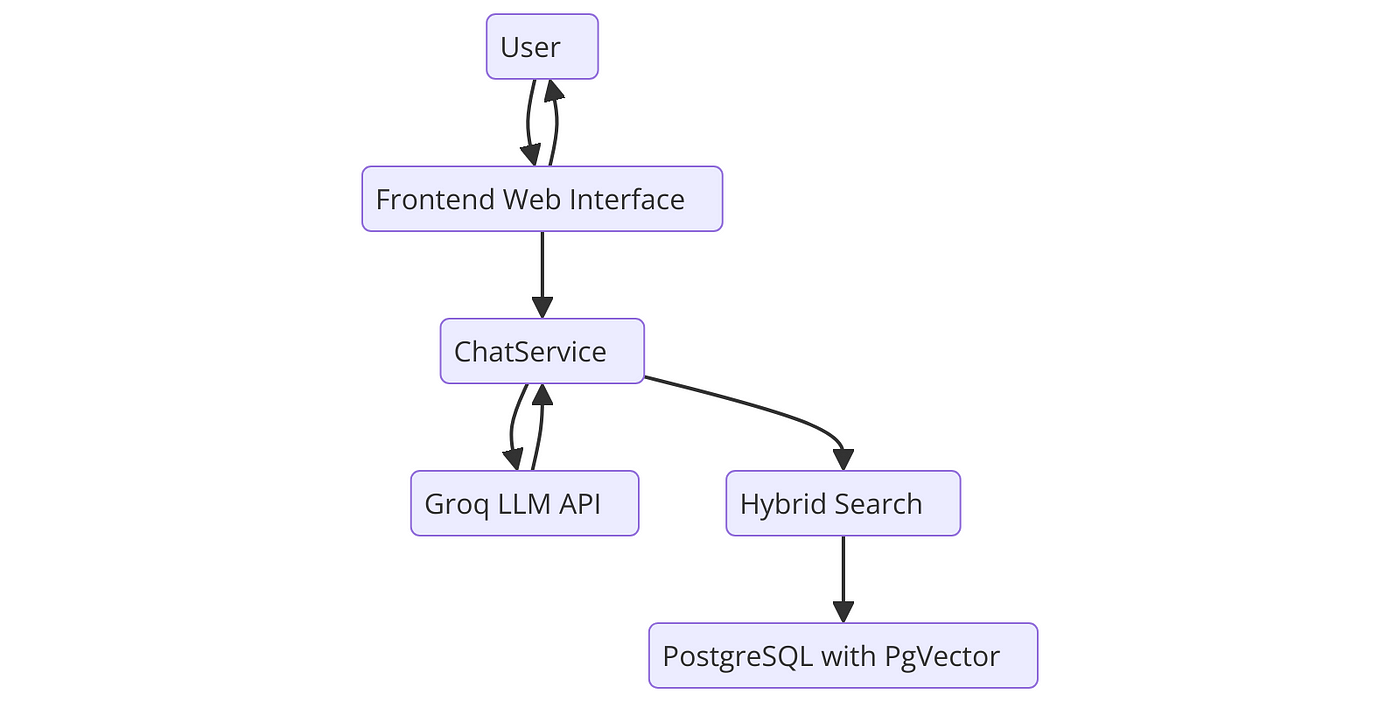 User

Frontend Web Interface

ChatService

Groq LLM API

Hybrid Search

PostgreSQL with PgVector